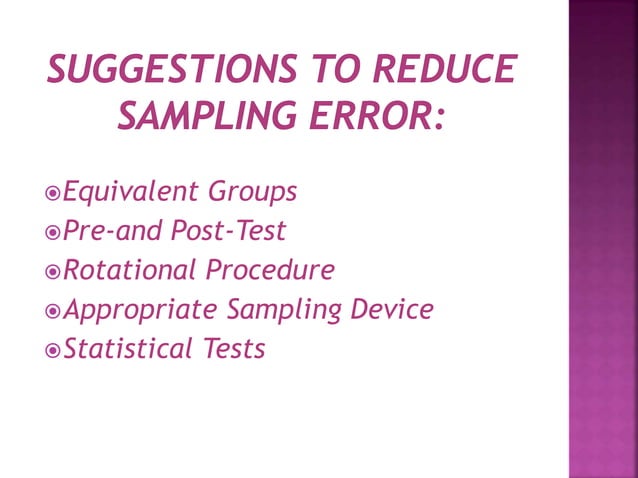 SUGGESTIONS TO REDUCE SAMPLING ERROR:

Equivalent Groups
Pre-and Post-Test
Rotational Procedure
Appropriate Sampling Device
Statistical Tests